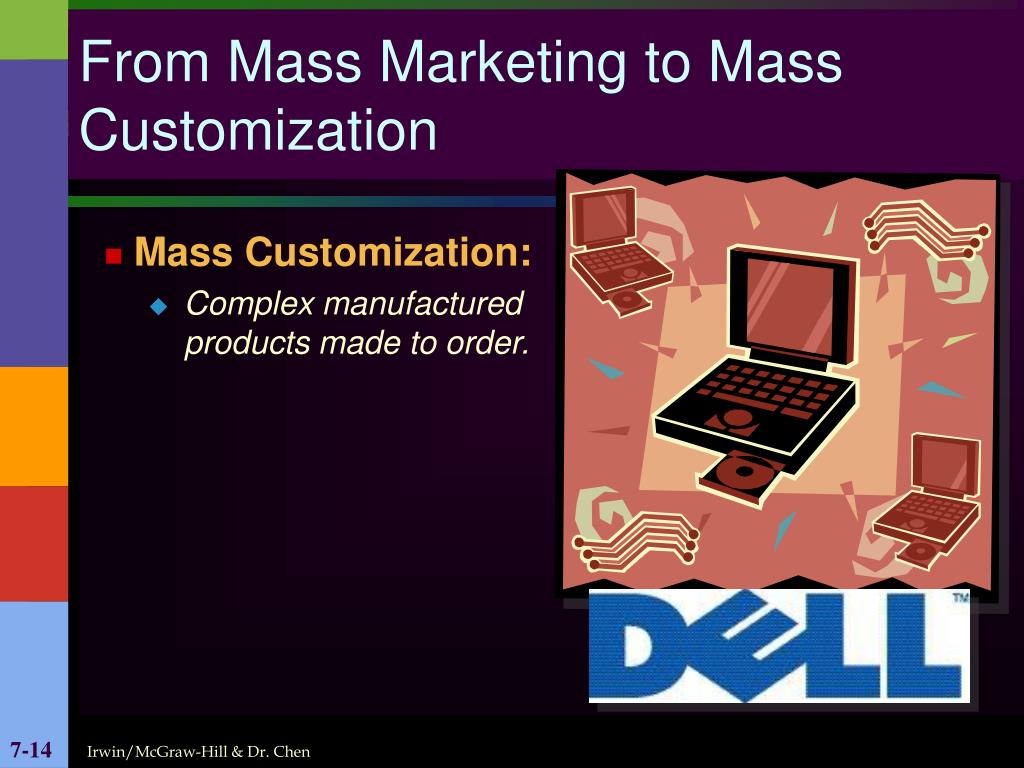 From Mass Marketing to Mass Customization

Mass Customization:

Complex manufactured products made to order.

DELL™

7-14

Irwin/McGraw-Hill & Dr. Chen